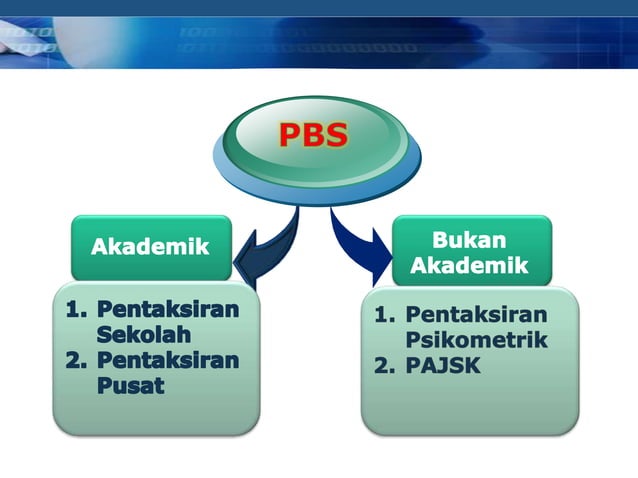 PBS

Akademik

1. Pentaksiran Sekolah
2. Pentaksiran Pusat

Bukan Akademik

1. Pentaksiran Psikometrik
2. PAJSK